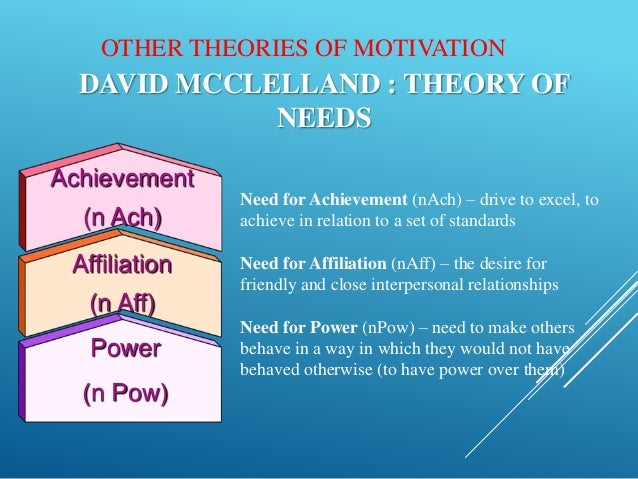 OTHER THEORIES OF MOTIVATION

DAVID MCCLELLAND : THEORY OF NEEDS

Achievement

(n Ach)

Affiliation

(n Aff)

Power

(n Pow)

Need for Achievement (nAch) – drive to excel, to achieve in relation to a set of standards

Need for Affiliation (nAff) – the desire for friendly and close interpersonal relationships

Need for Power (nPow) – need to make others behave in a way in which they would not have behaved otherwise (to have power over them)